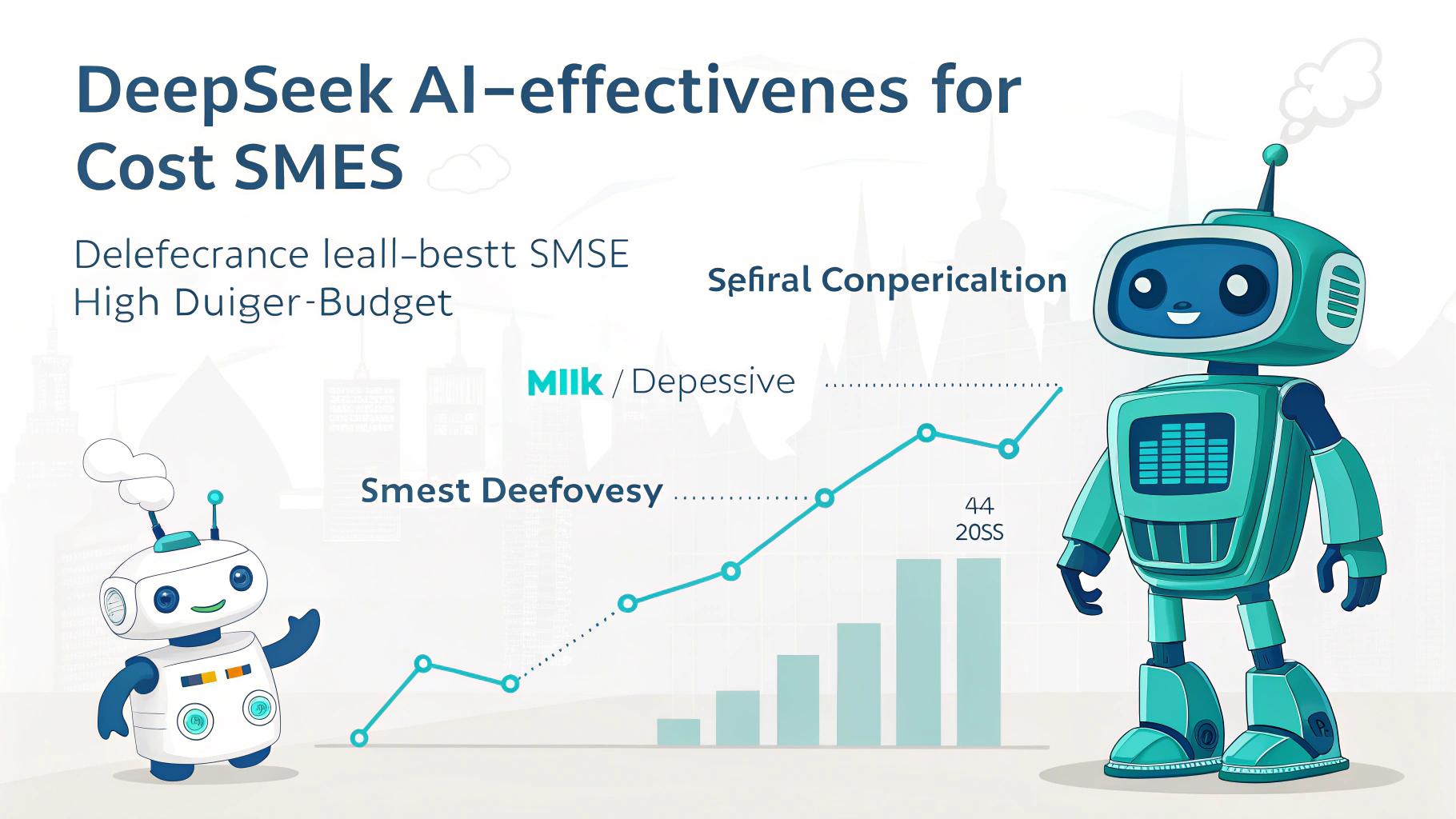 DeepSeek AI–effectivenes for Cost SMES

Delefecrance leall–bestt SMSE
High Duiger-Budget

Sefiral Conpericaltion

Mllk / Depessive

Smest Deefovesy

44
20SS